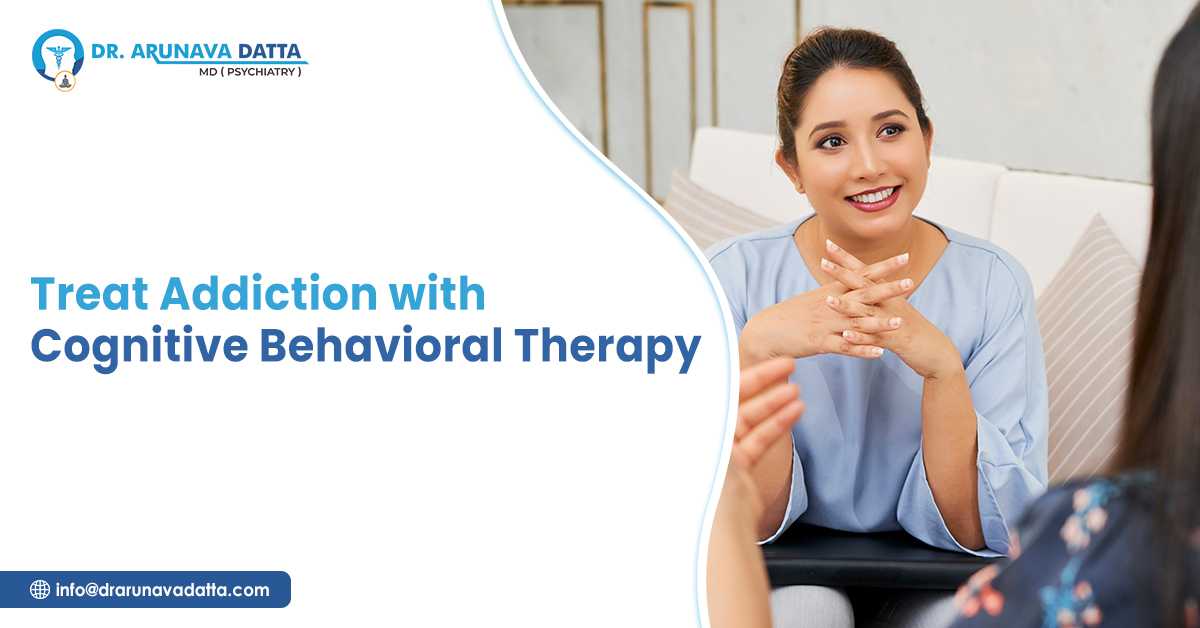 DR. ARUNAVA DATTA
MD ( PSYCHIATRY )

Treat Addiction with Cognitive Behavioral Therapy

info@drarunavadatta.com